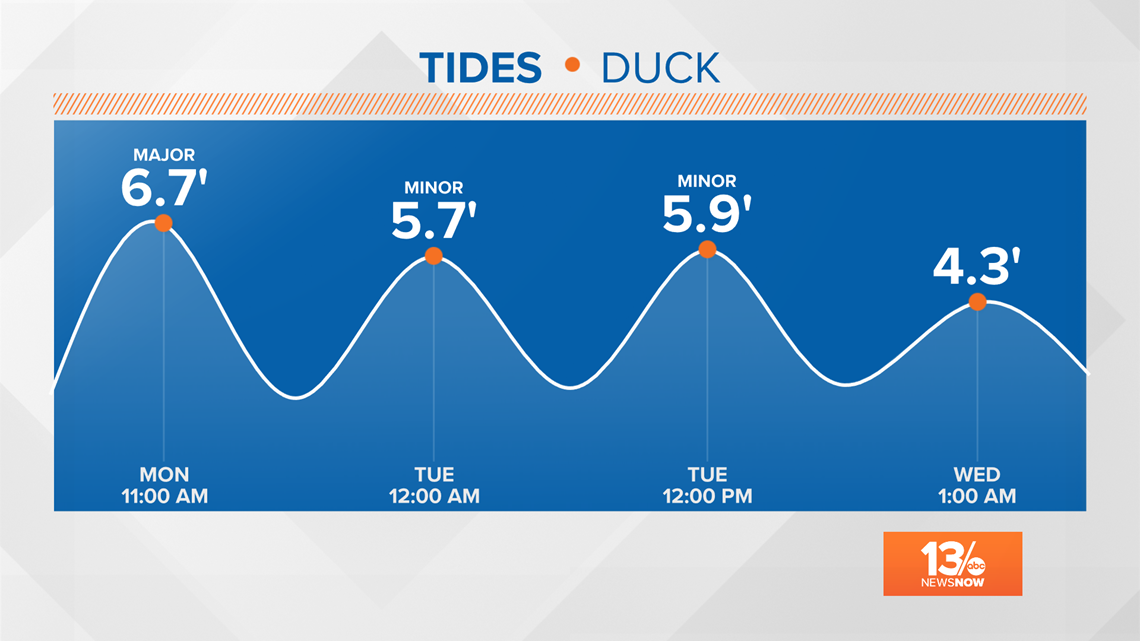 TIDES • DUCK

MAJOR
6.7'

MINOR
5.7'

MINOR
5.9'

4.3'

MON
11:00 AM

TUE
12:00 AM

TUE
12:00 PM

WED
1:00 AM

13 abc
NEWSNOW